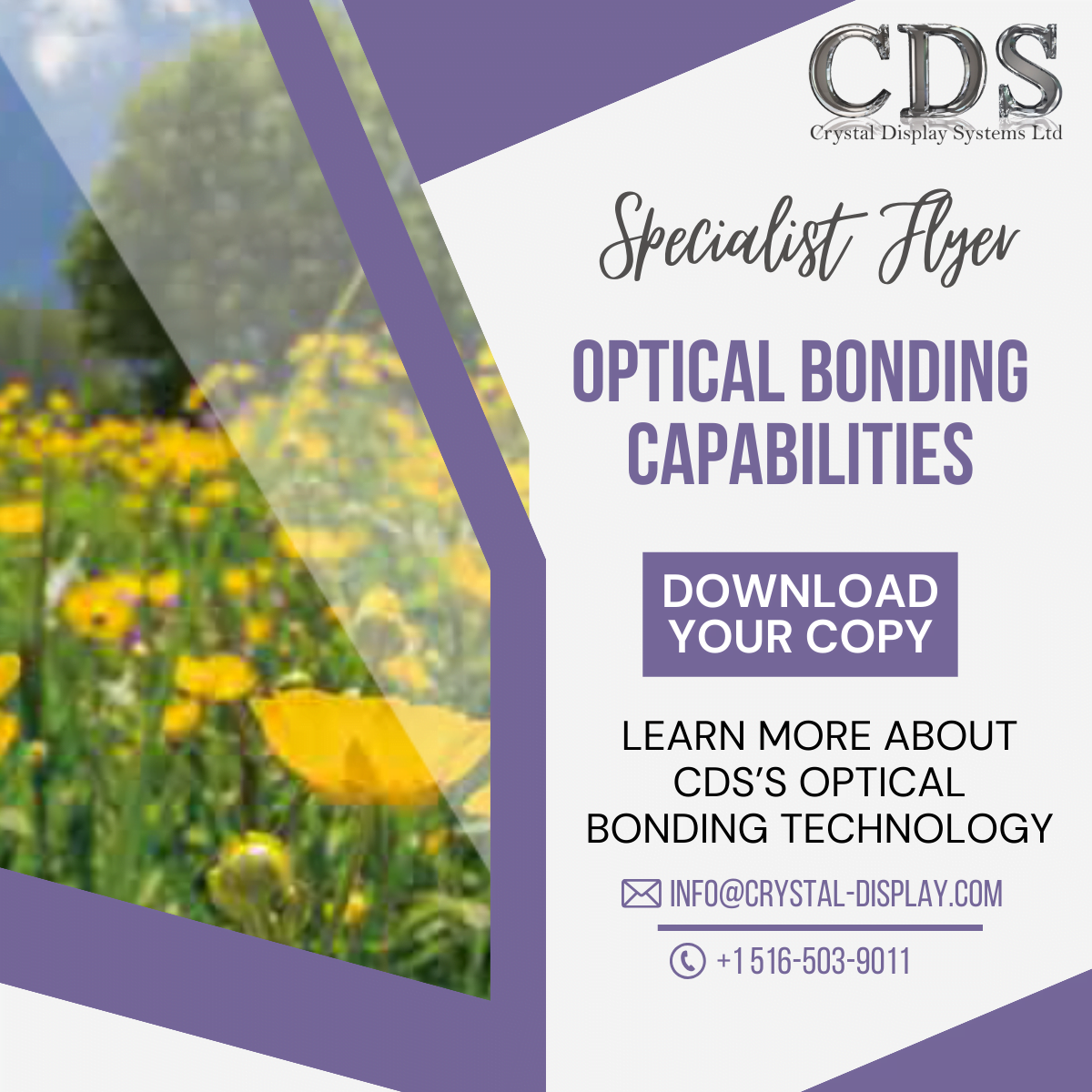 CDS
Crystal Display Systems Ltd

Specialist Flyer

OPTICAL BONDING CAPABILITIES

DOWNLOAD YOUR COPY

LEARN MORE ABOUT CDS'S OPTICAL BONDING TECHNOLOGY

INFO@CRYSTAL-DISPLAY.COM

+1 516-503-9011